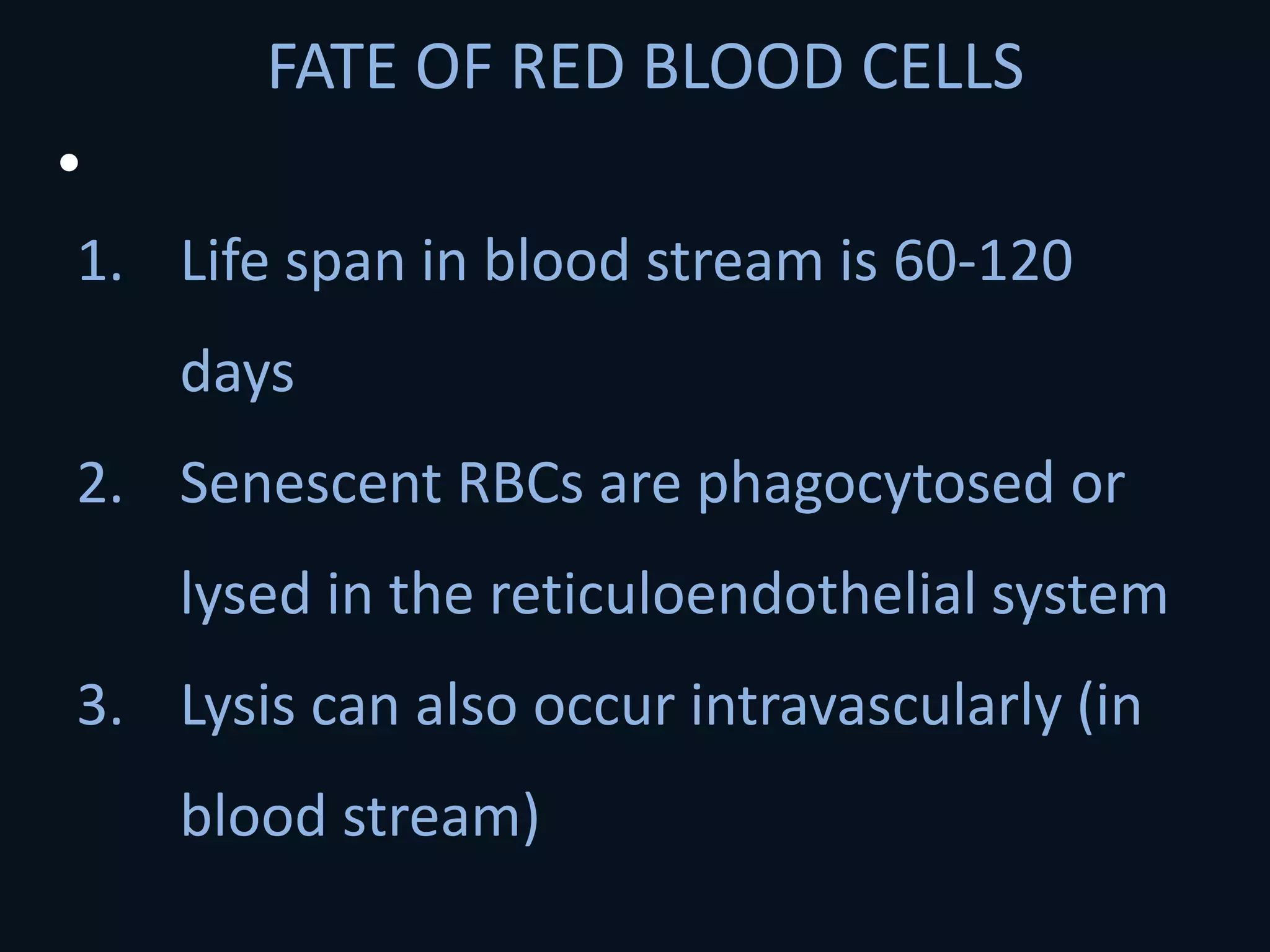 FATE OF RED BLOOD CELLS

•

1. Life span in blood stream is 60-120 days
2. Senescent RBCs are phagocytosed or lysed in the reticuloendothelial system
3. Lysis can also occur intravascularly (in blood stream)